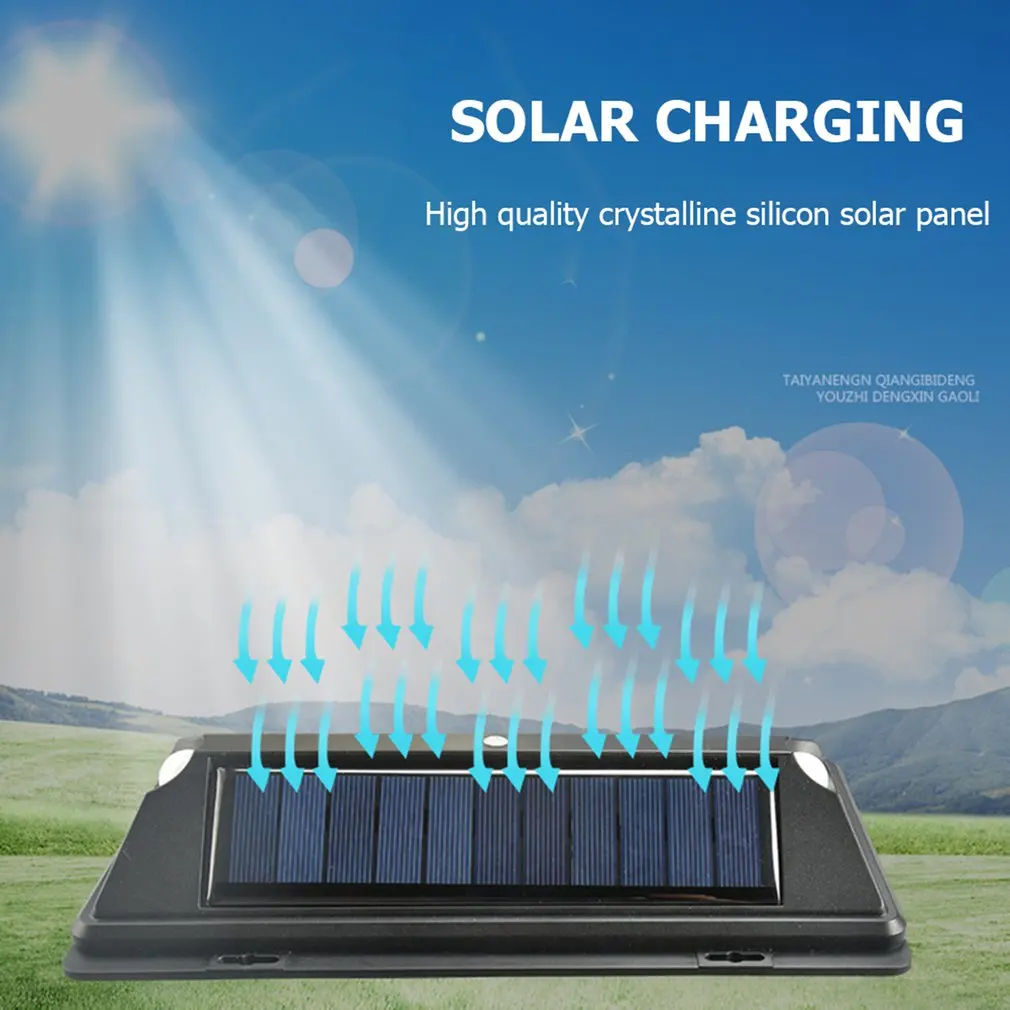 SOLAR CHARGING

High quality crystalline silicon solar panel

TAIYANENGN QIANGIBIDENG
YOUZHI DENGXIN GAOLI